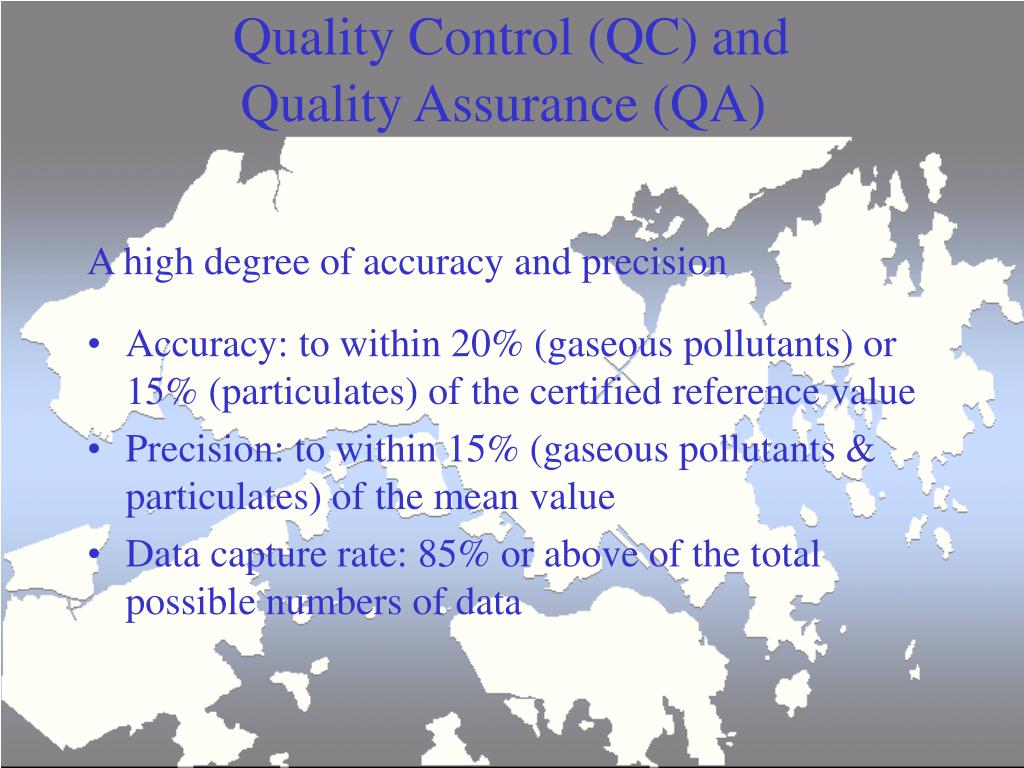 Quality Control (QC) and Quality Assurance (QA)

A high degree of accuracy and precision

• Accuracy: to within 20% (gaseous pollutants) or 15% (particulates) of the certified reference value
• Precision: to within 15% (gaseous pollutants & particulates) of the mean value
• Data capture rate: 85% or above of the total possible numbers of data